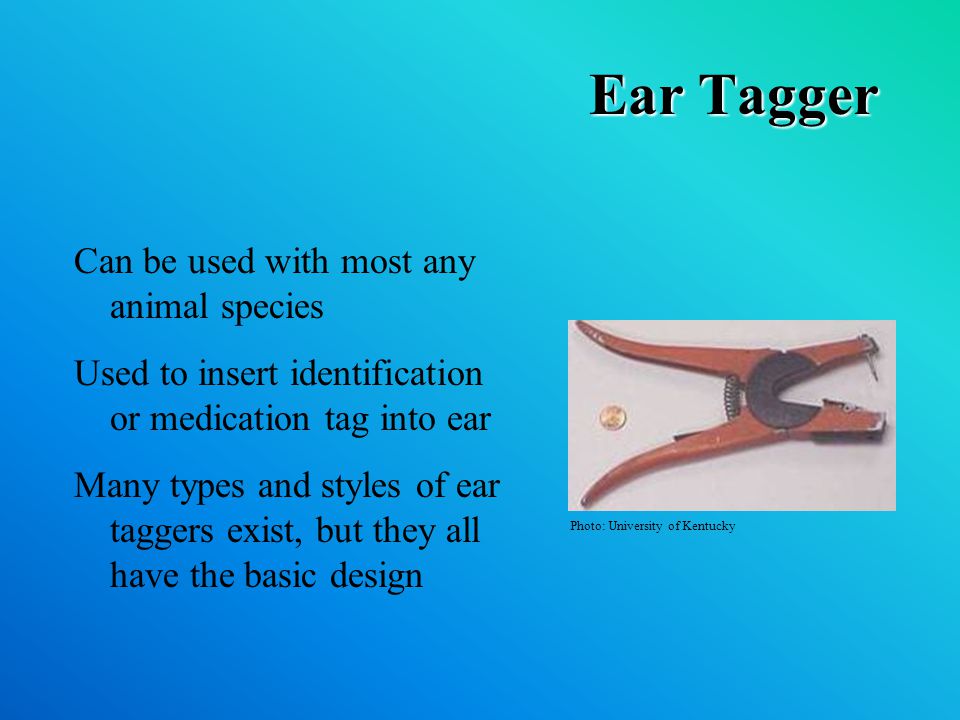 Ear Tagger

Can be used with most any animal species

Used to insert identification or medication tag into ear

Many types and styles of ear taggers exist, but they all have the basic design

Photo: University of Kentucky